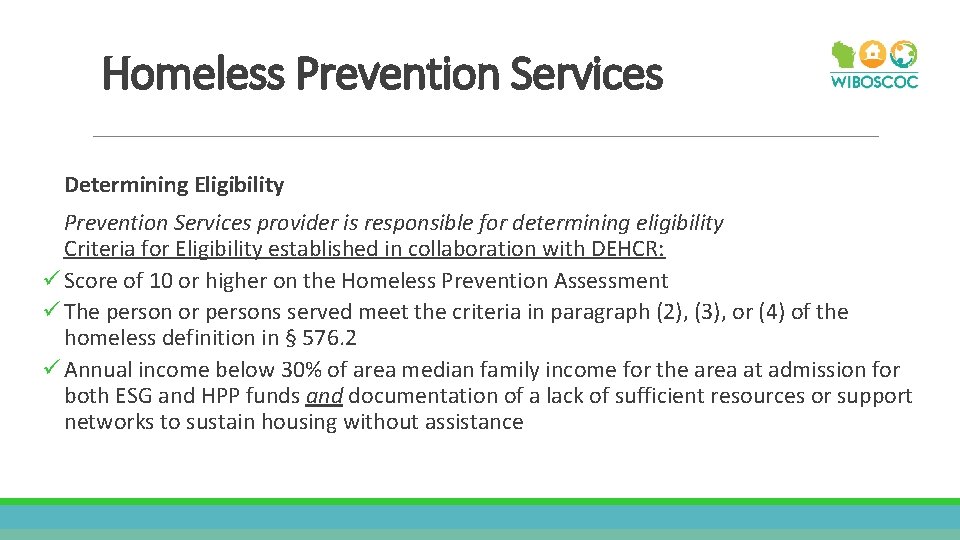 Homeless Prevention Services

WIBOSCOC

Determining Eligibility

Prevention Services provider is responsible for determining eligibility

Criteria for Eligibility established in collaboration with DEHCR:

✓ Score of 10 or higher on the Homeless Prevention Assessment

✓ The person or persons served meet the criteria in paragraph (2), (3), or (4) of the homeless definition in § 576.2

✓ Annual income below 30% of area median family income for the area at admission for both ESG and HPP funds and documentation of a lack of sufficient resources or support networks to sustain housing without assistance